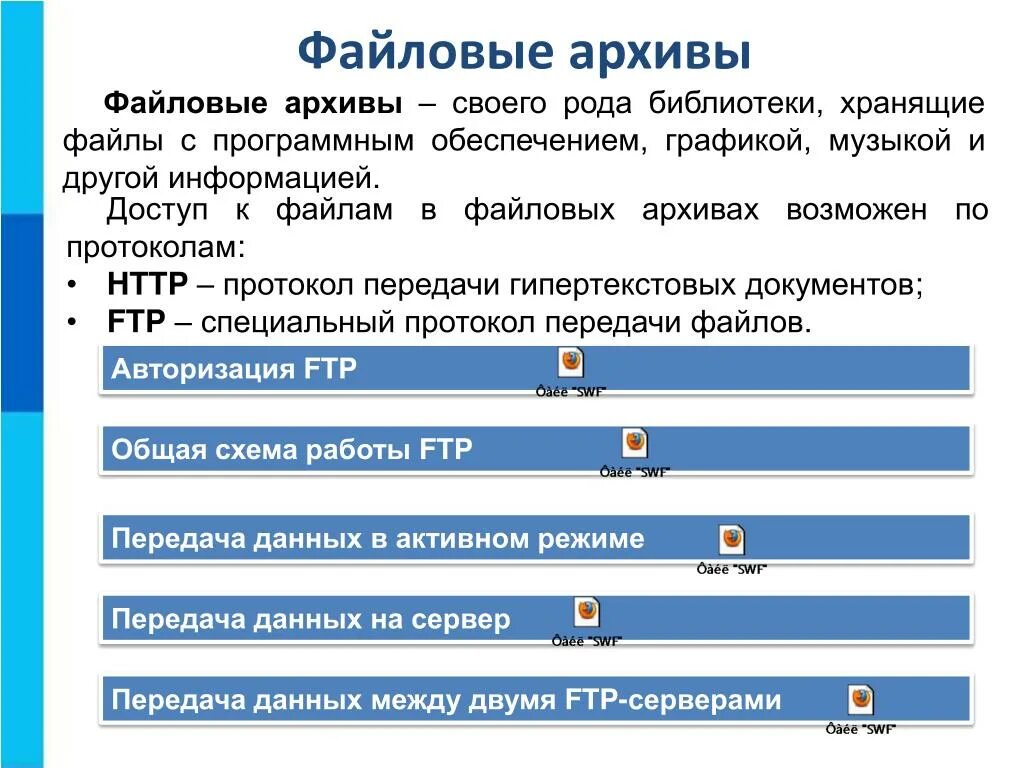 Файловые архивы

Файловые архивы – своего рода библиотеки, хранящие файлы с программным обеспечением, графикой, музыкой и другой информацией.

Доступ к файлам в файловых архивах возможен по протоколам:
• HTTP – протокол передачи гипертекстовых документов;
• FTP – специальный протокол передачи файлов.

Авторизация FTP
Ôàéë "SWF"

Общая схема работы FTP
Ôàéë "SWF"

Передача данных в активном режиме
Ôàéë "SWF"

Передача данных на сервер
Ôàéë "SWF"

Передача данных между двумя FTP-серверами
Ôàéë "SWF"